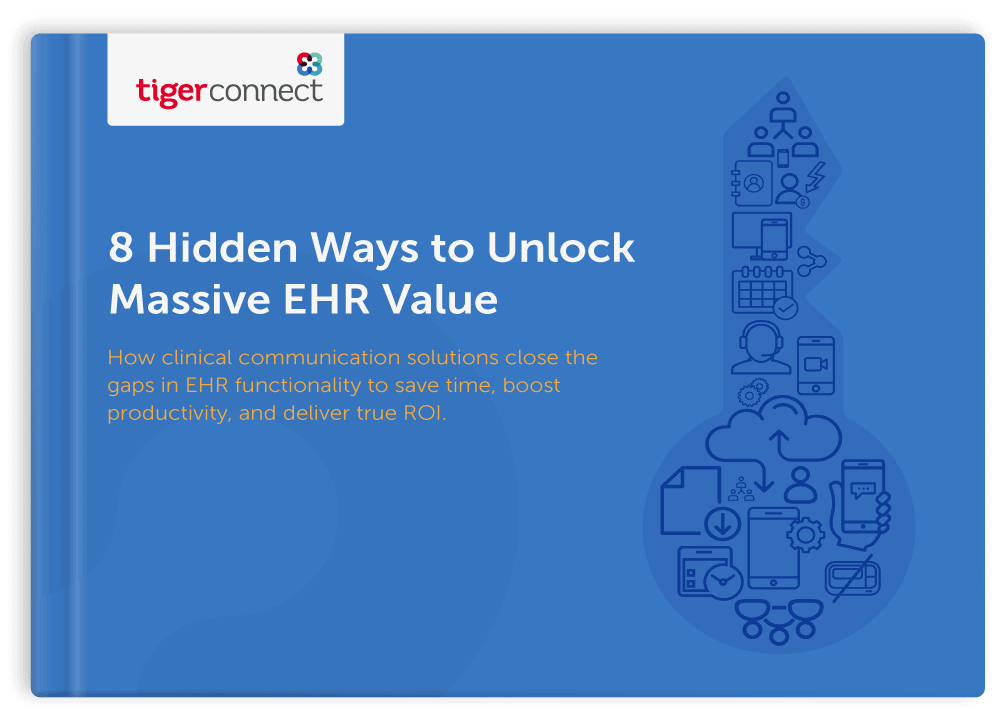 tigerconnect

8 Hidden Ways to Unlock Massive EHR Value

How clinical communication solutions close the gaps in EHR functionality to save time, boost productivity, and deliver true ROI.